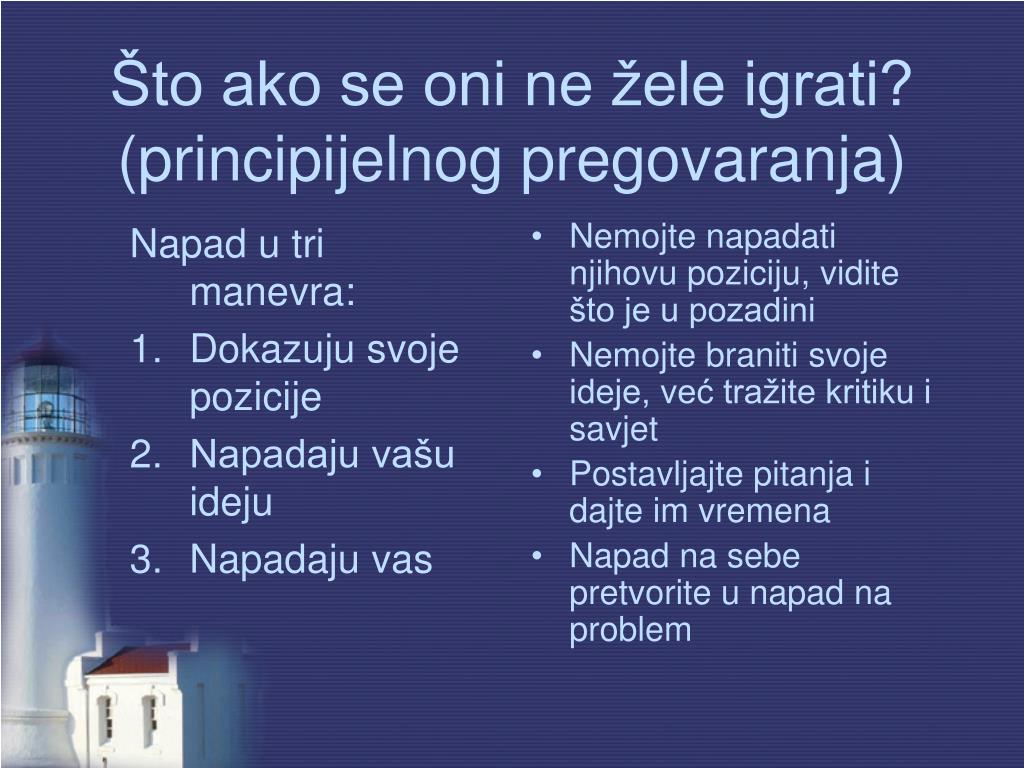 Što ako se oni ne žele igrati? (principijelnog pregovaranja)

Napad u tri manevra:
1. Dokazuju svoje pozicije
2. Napadaju vašu ideju
3. Napadaju vas

• Nemojte napadati njihovu poziciju, vidite što je u pozadini
• Nemojte braniti svoje ideje, već tražite kritiku i savjet
• Postavljajte pitanja i dajte im vremena
• Napad na sebe pretvorite u napad na problem